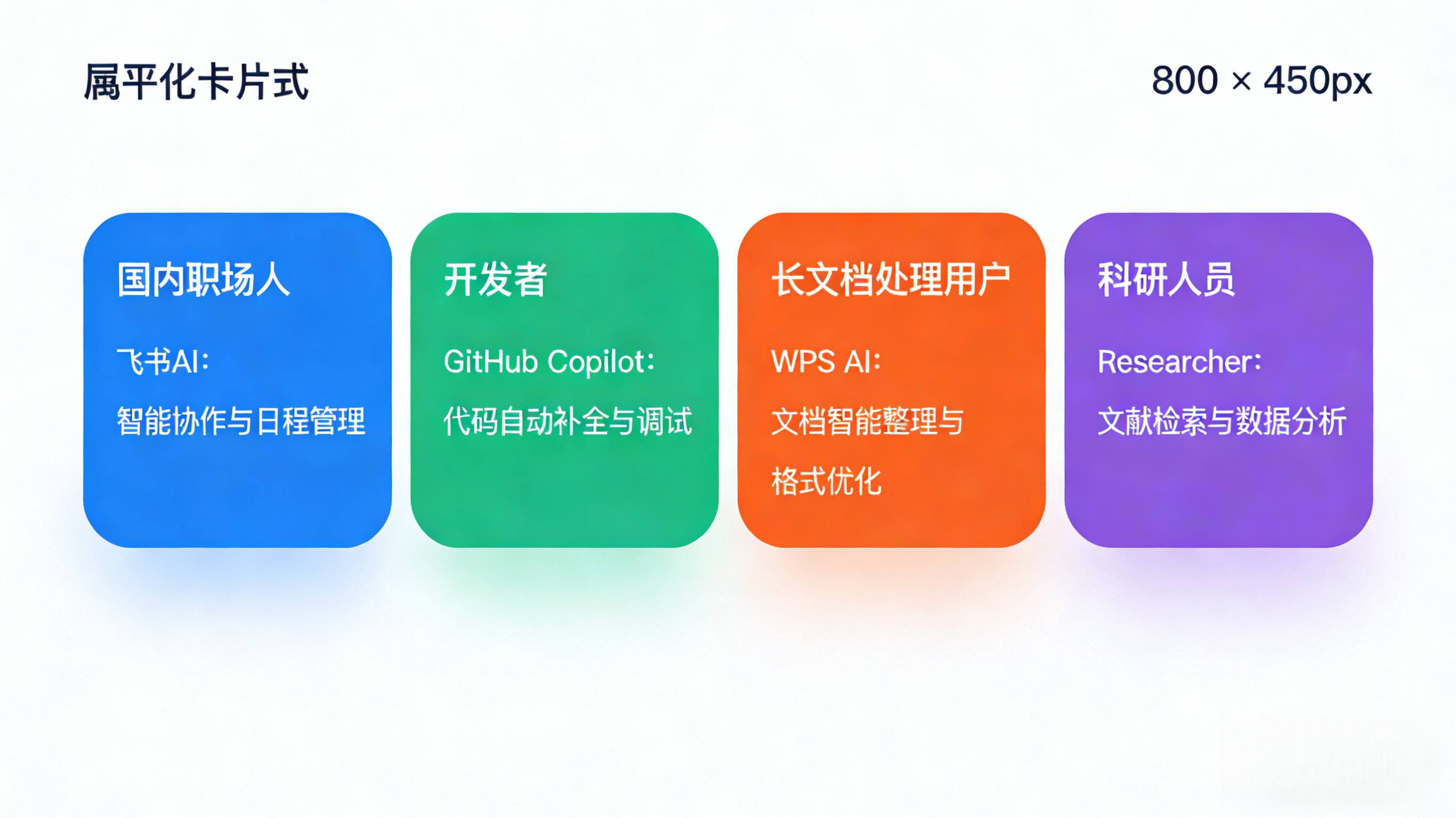 属平化卡片式

800 × 450px

国内职场人

飞书AI:

智能协作与日程管理

开发者

GitHub Copilot:

代码自动补全与调试

长文档处理用户

WPS AI:

文档智能整理与格式优化

科研人员

Researcher:

文献检索与数据分析